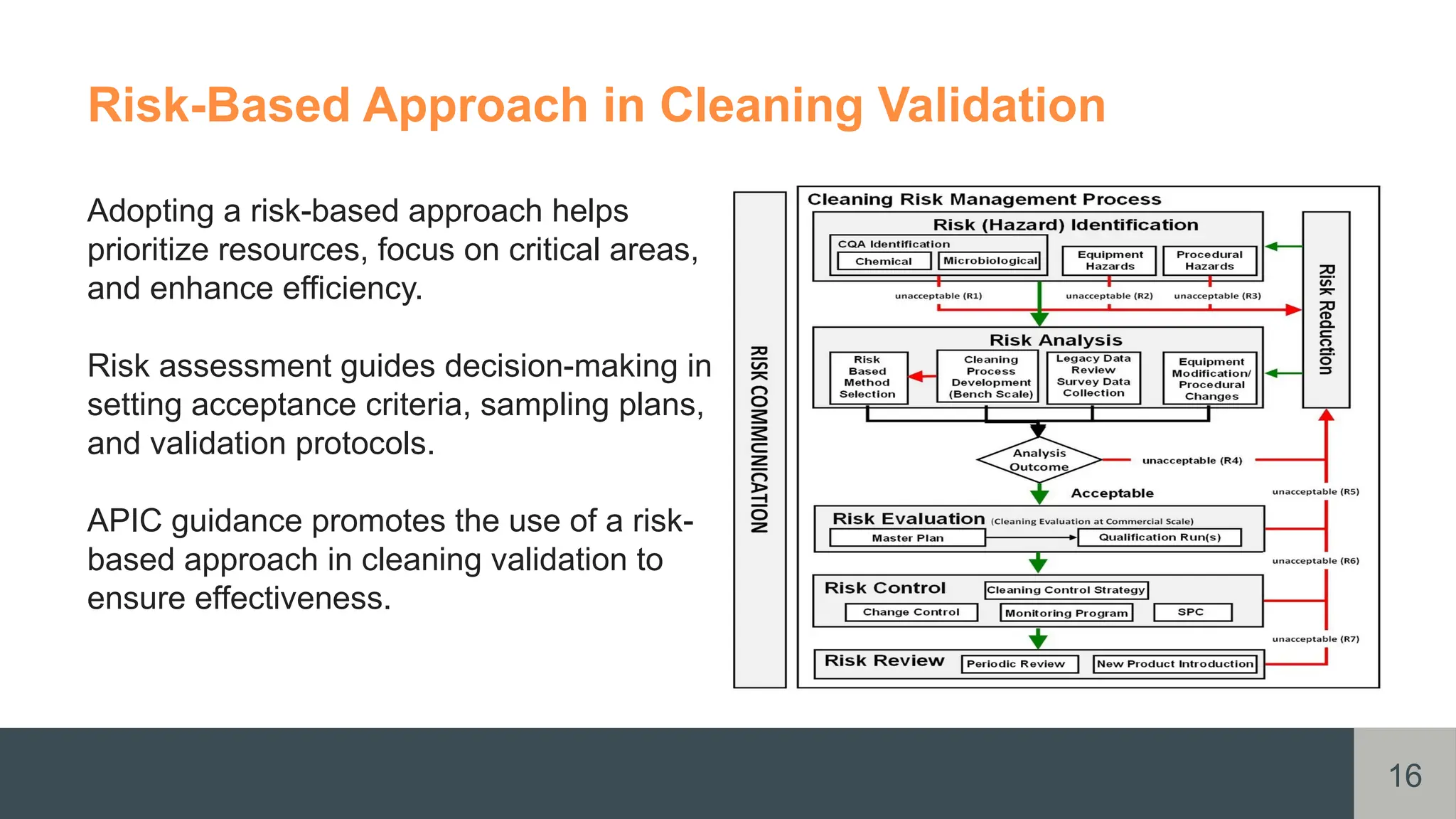 Risk-Based Approach in Cleaning Validation

Adopting a risk-based approach helps prioritize resources, focus on critical areas, and enhance efficiency.

Risk assessment guides decision-making in setting acceptance criteria, sampling plans, and validation protocols.

APIC guidance promotes the use of a risk-based approach in cleaning validation to ensure effectiveness.

RISK COMMUNICATION

Cleaning Risk Management Process

Risk (Hazard) Identification

CQA Identification

Chemical

Microbiological

Equipment Hazards

Procedural Hazards

unacceptable (R1)

unacceptable (R2)

unacceptable (R3)

Risk Reduction

Risk Analysis

Risk Based Method Selection

Cleaning Process Development (Bench Scale)

Legacy Data Review Survey Data Collection

Equipment Modification/ Procedural Changes

Analysis Outcome

unacceptable (R4)

Acceptable

unacceptable (R5)

Risk Evaluation (Cleaning Evaluation at Commercial Scale)

Master Plan

Qualification Run(s)

unacceptable (R6)

Risk Control

Cleaning Control Strategy

Change Control

Monitoring Program

SPC

unacceptable (R7)

Risk Review

Periodic Review

New Product Introduction

16